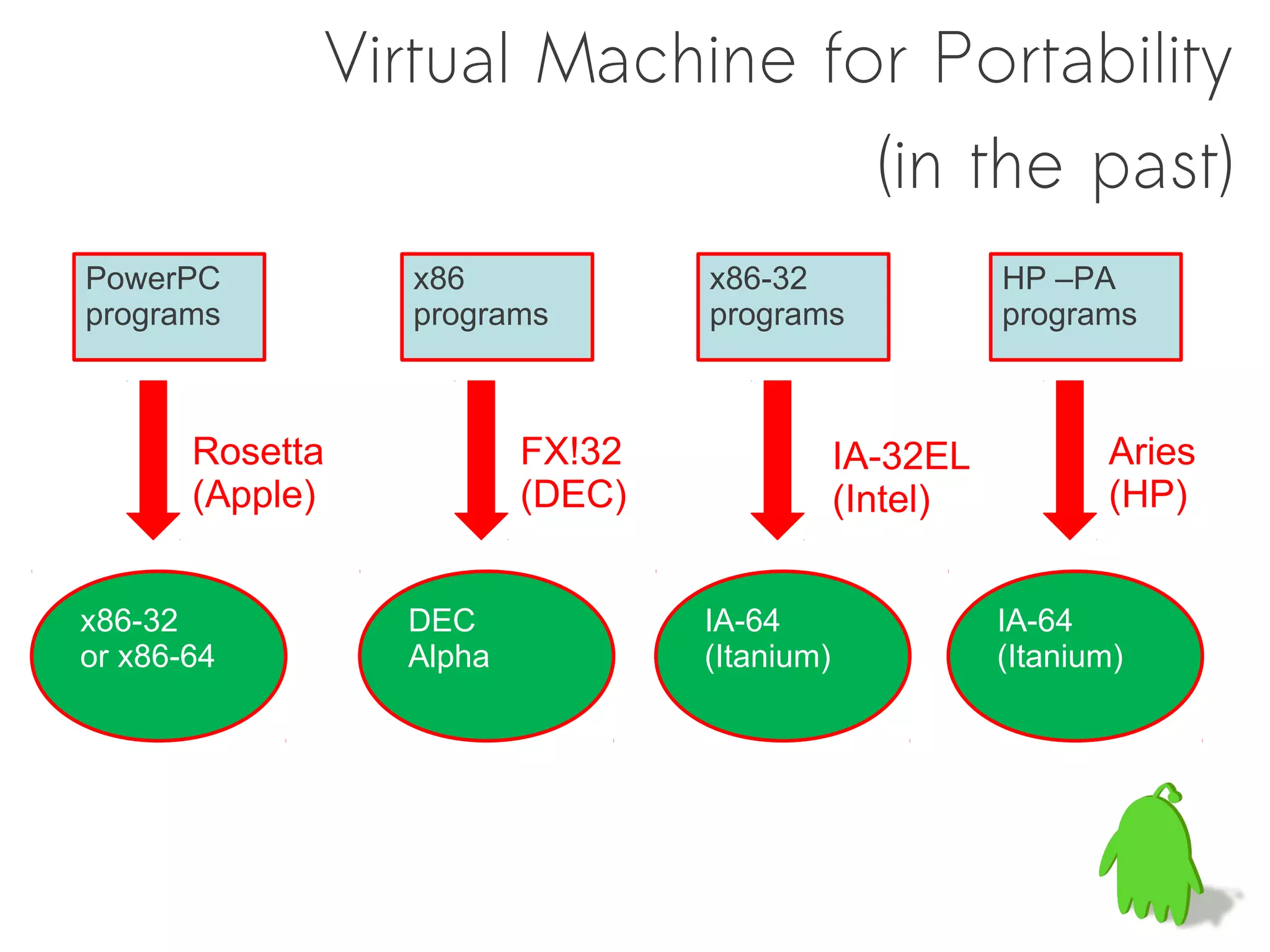 Virtual Machine for Portability (in the past)

PowerPC programs

Rosetta (Apple)

x86-32 or x86-64

x86 programs

FX!32 (DEC)

DEC Alpha

x86-32 programs

IA-32EL (Intel)

IA-64 (Itanium)

HP –PA programs

Aries (HP)

IA-64 (Itanium)